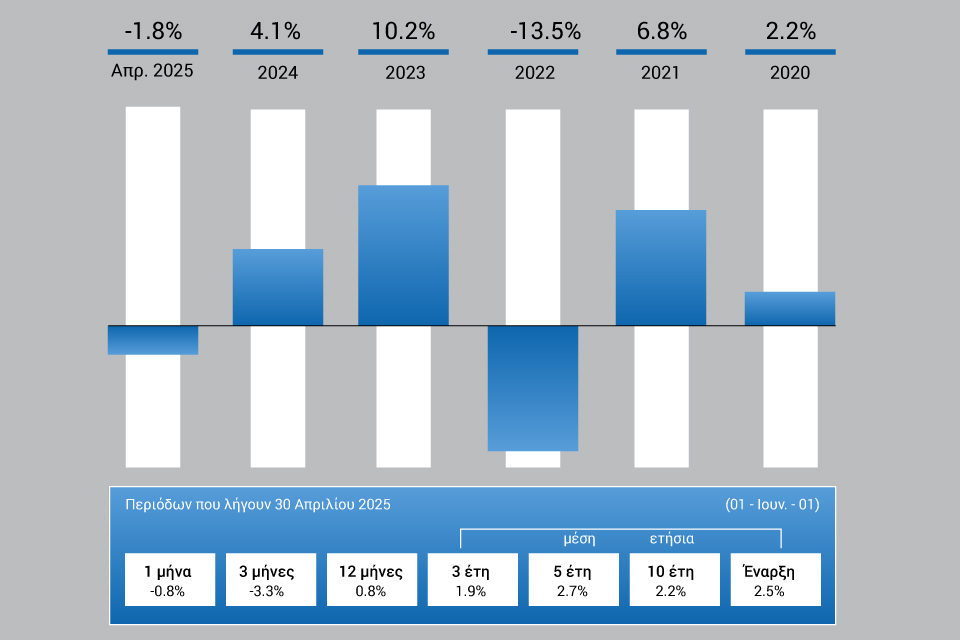 -1.8%
Απρ. 2025

4.1%
2024

10.2%
2023

-13.5%
2022

6.8%
2021

2.2%
2020

Περιόδων που λήγουν 30 Απριλίου 2025

(01 - Ιουν. - 01)

μέση ετήσια

1 μήνα
-0.8%

3 μήνες
-3.3%

12 μήνες
0.8%

3 έτη
1.9%

5 έτη
2.7%

10 έτη
2.2%

Έναρξη
2.5%